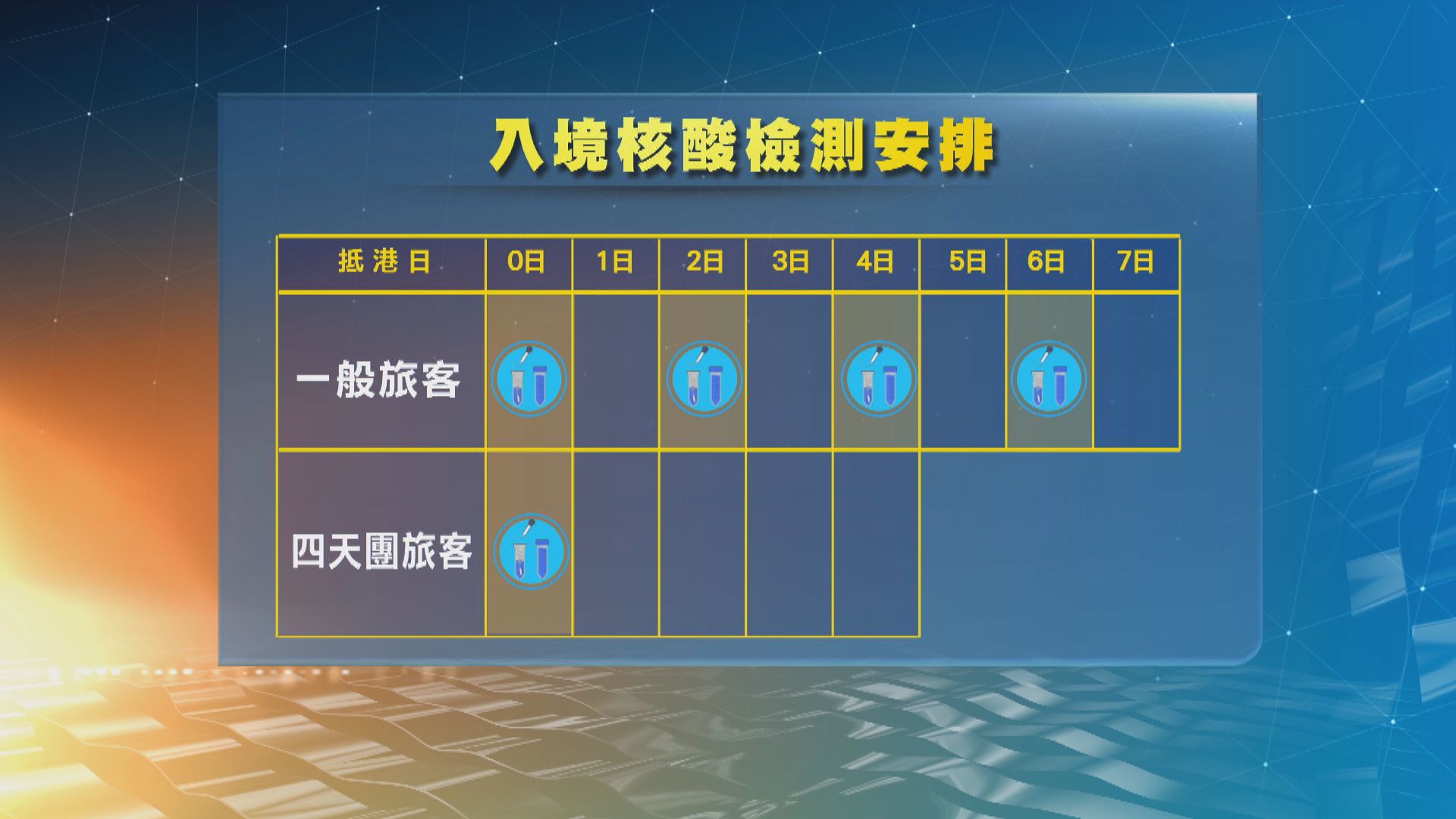 入境核酸檢測安排

| 抵港日 | 0日 | 1日 | 2日 | 3日 | 4日 | 5日 | 6日 | 7日 |
|---|---|---|---|---|---|---|---|---|
| 一般旅客 | | | | | | | | |
| 四天團旅客 | | | | | | | | |